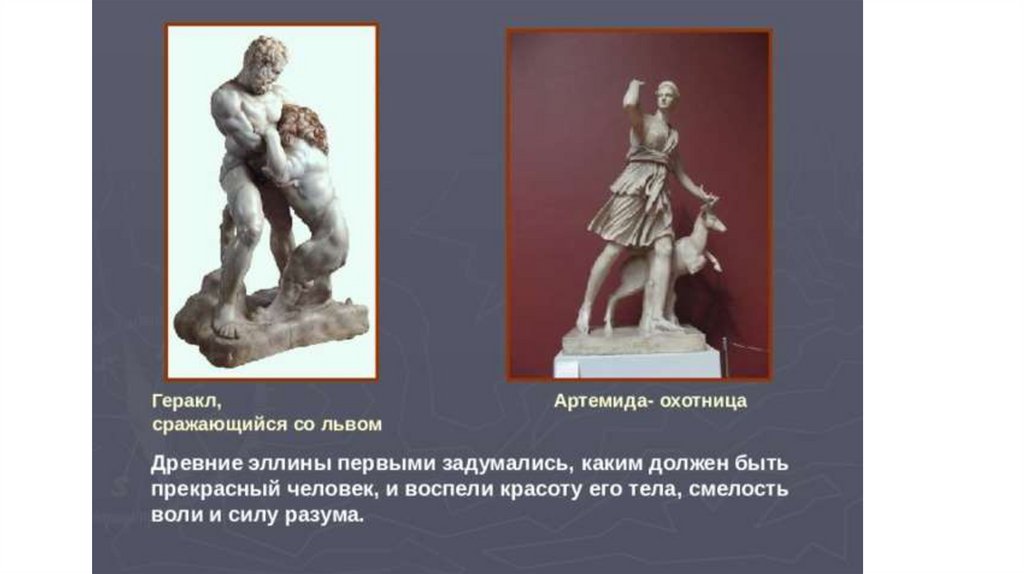 Геракл, сражающийся со львом

Артемида- охотница

Древние эллины первыми задумались, каким должен быть прекрасный человек, и воспели красоту его тела, смелость воли и силу разума.